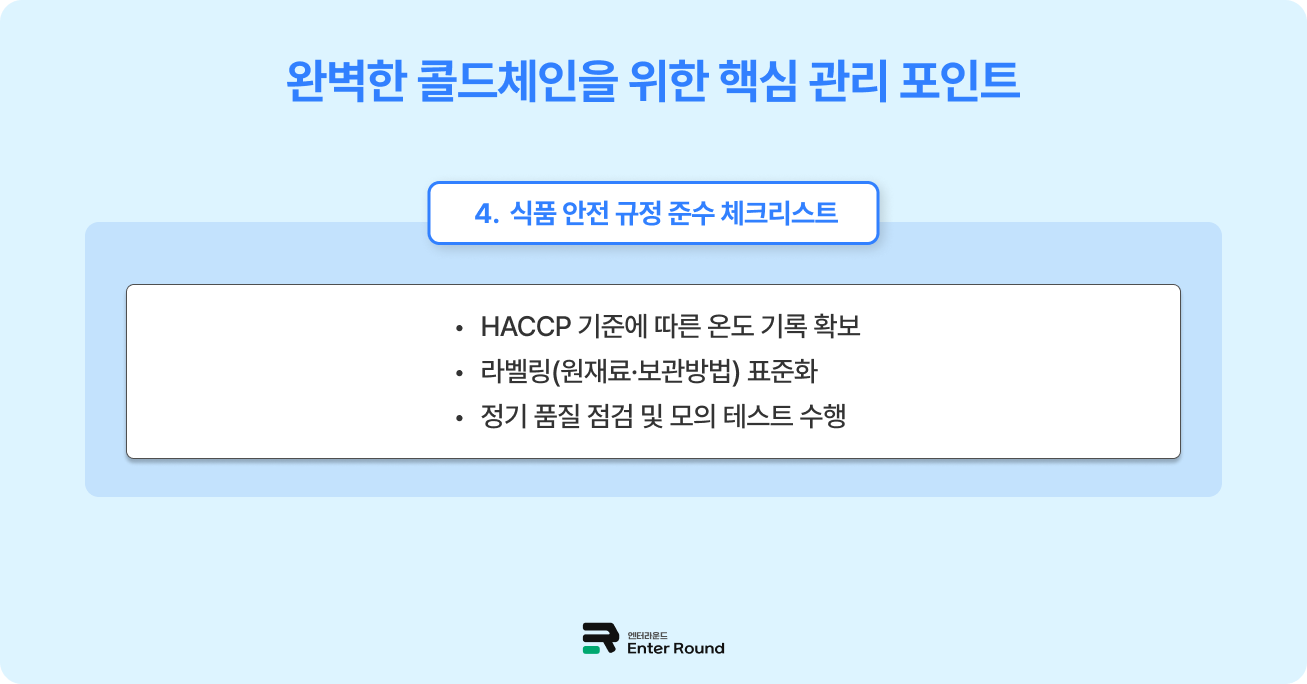 완벽한 콜드체인을 위한 핵심 관리 포인트

4. 식품 안전 규정 준수 체크리스트

• HACCP 기준에 따른 온도 기록 확보
• 라벨링(원재료·보관방법) 표준화
• 정기 품질 점검 및 모의 테스트 수행

엔터라운드
Enter Round